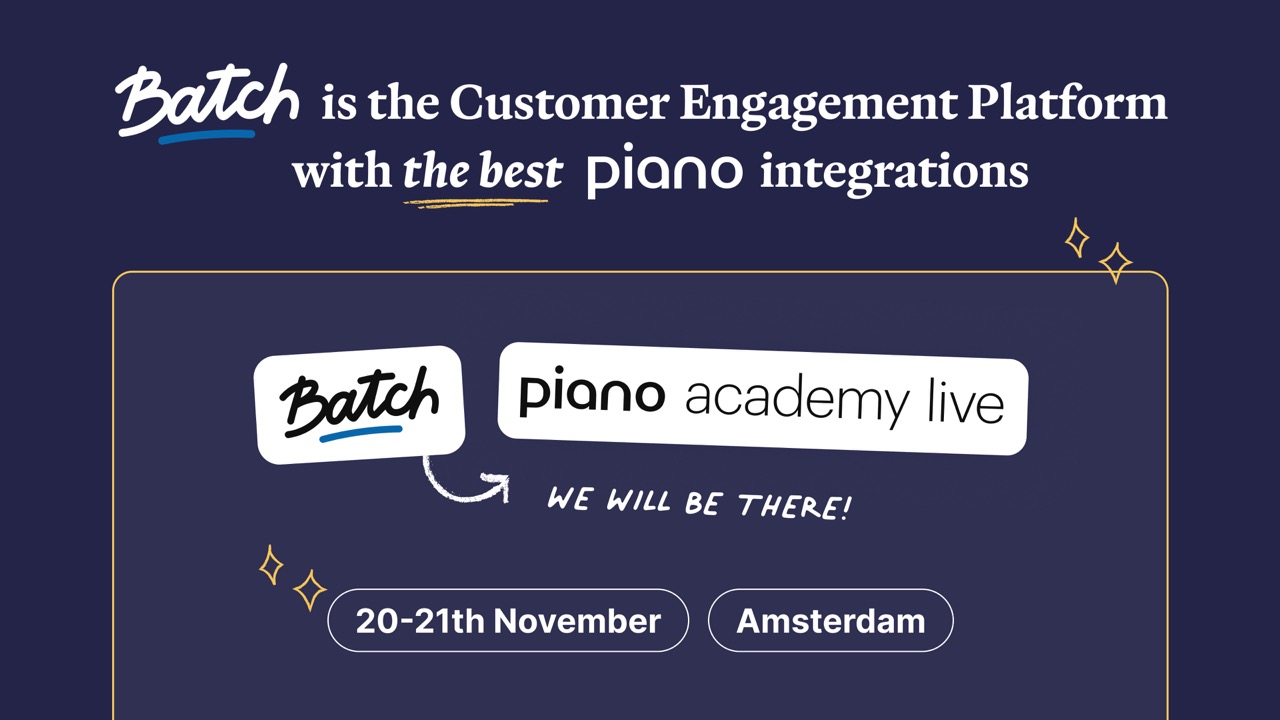 Batch is the Customer Engagement Platform with the best piano integrations

Batch

piano academy live

WE WILL BE THERE!

20-21th November

Amsterdam